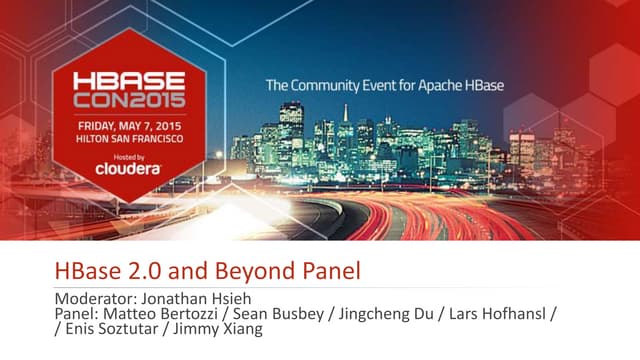 HBASE CON2015

FRIDAY, MAY 7, 2015
HILTON SAN FRANCISCO

Hosted by
cloudera

The Community Event for Apache HBase

HBase 2.0 and Beyond Panel

Moderator: Jonathan Hsieh
Panel: Matteo Bertozzi / Sean Busbey / Jingcheng Du / Lars Hofhansl / / Enis Soztutar / Jimmy Xiang